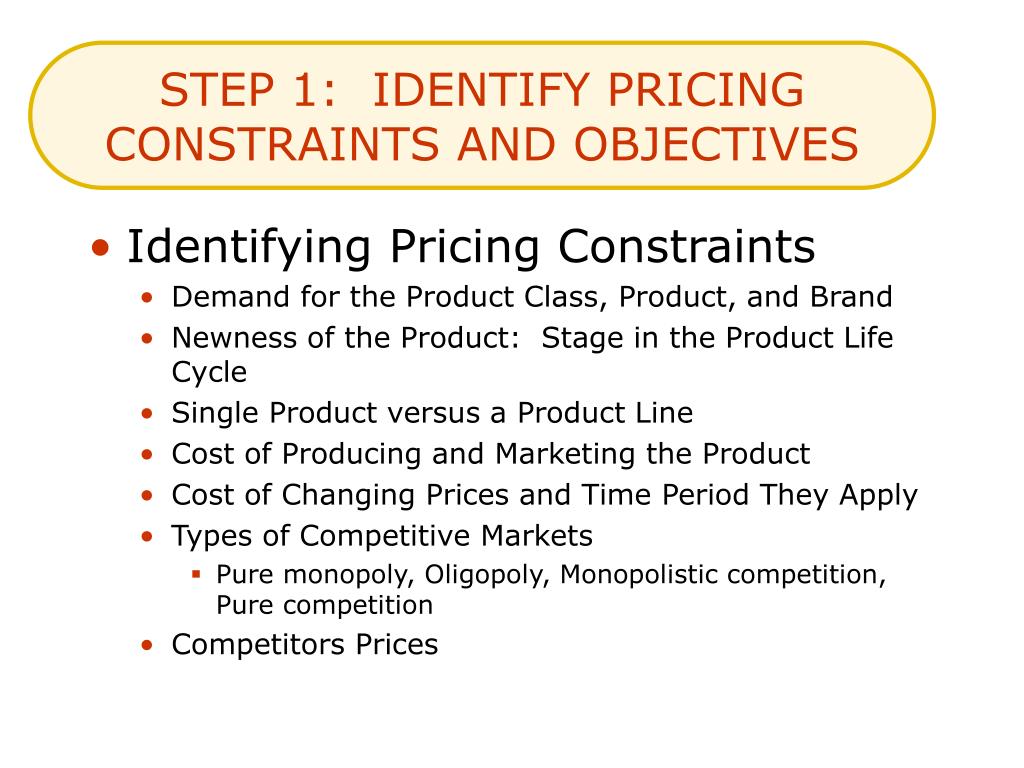 STEP 1: IDENTIFY PRICING CONSTRAINTS AND OBJECTIVES

• Identifying Pricing Constraints
  • Demand for the Product Class, Product, and Brand
  • Newness of the Product: Stage in the Product Life Cycle
  • Single Product versus a Product Line
  • Cost of Producing and Marketing the Product
  • Cost of Changing Prices and Time Period They Apply
  • Types of Competitive Markets
    ▪ Pure monopoly, Oligopoly, Monopolistic competition, Pure competition
  • Competitors Prices